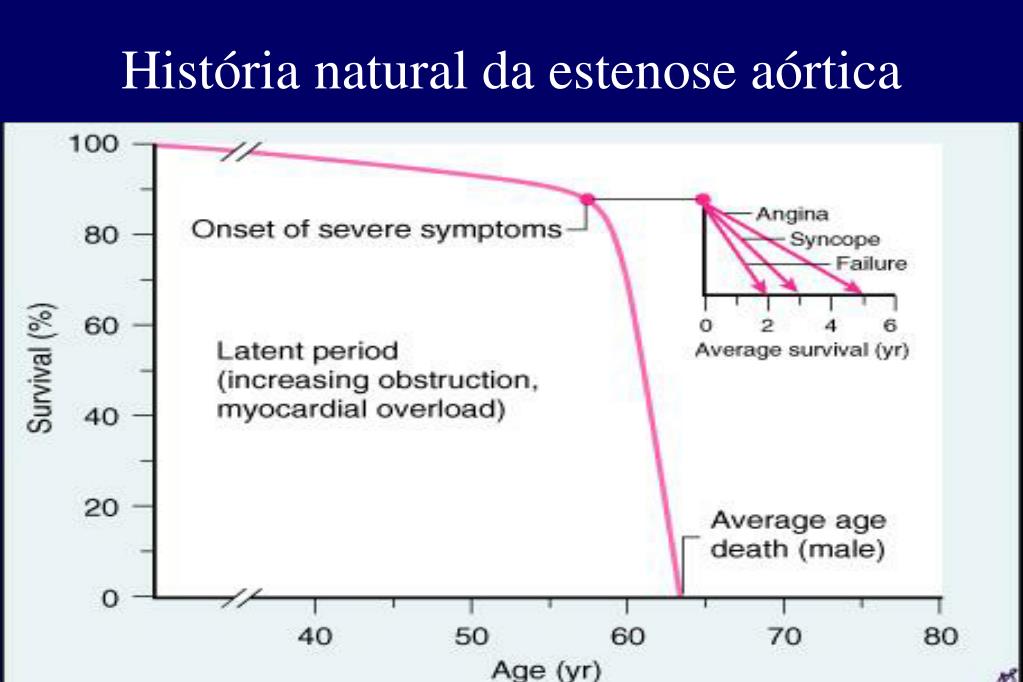 História natural da estenose aórtica

100
80
60
40
20
0
Survival (%)

Onset of severe symptoms

Angina
Syncope
Failure
0 2 4 6
Average survival (yr)

Latent period
(increasing obstruction,
myocardial overload)

Average age
death (male)

40 50 60 70 80
Age (yr)